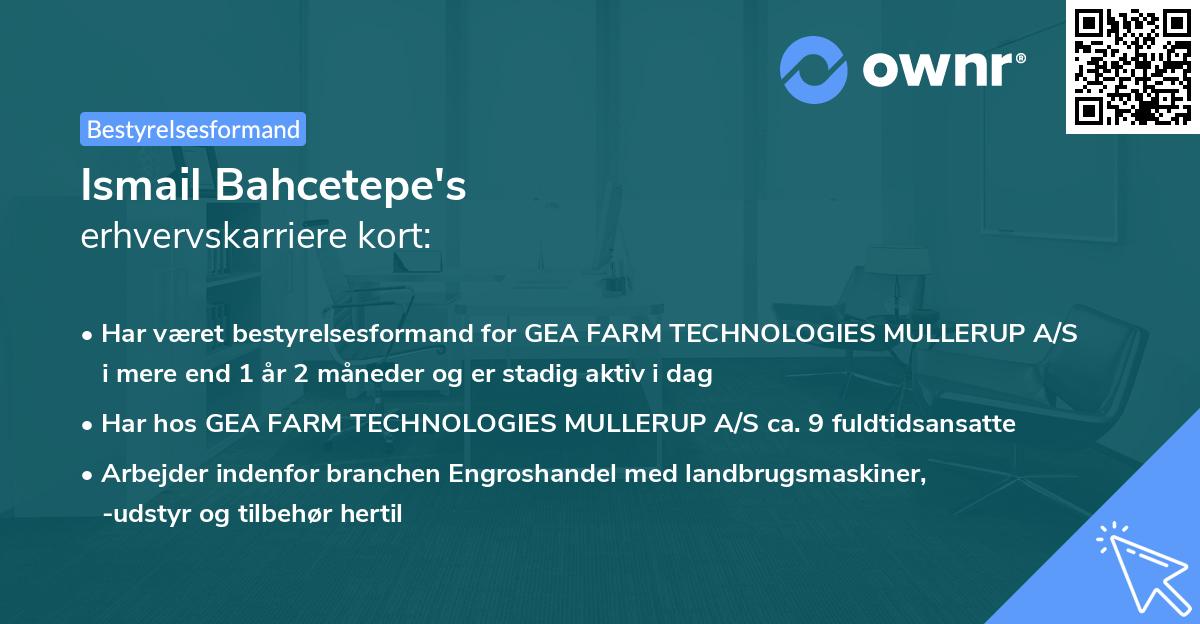 ownr®

Bestyrelsesformand

Ismail Bahcetepe's
erhvervskarriere kort:

• Har været bestyrelsesformand for GEA FARM TECHNOLOGIES MULLERUP A/S i mere end 1 år 2 måneder og er stadig aktiv i dag

• Har hos GEA FARM TECHNOLOGIES MULLERUP A/S ca. 9 fuldtidsansatte

• Arbejder indenfor branchen Engroshandel med landbrugsmaskiner, -udstyr og tilbehør hertil